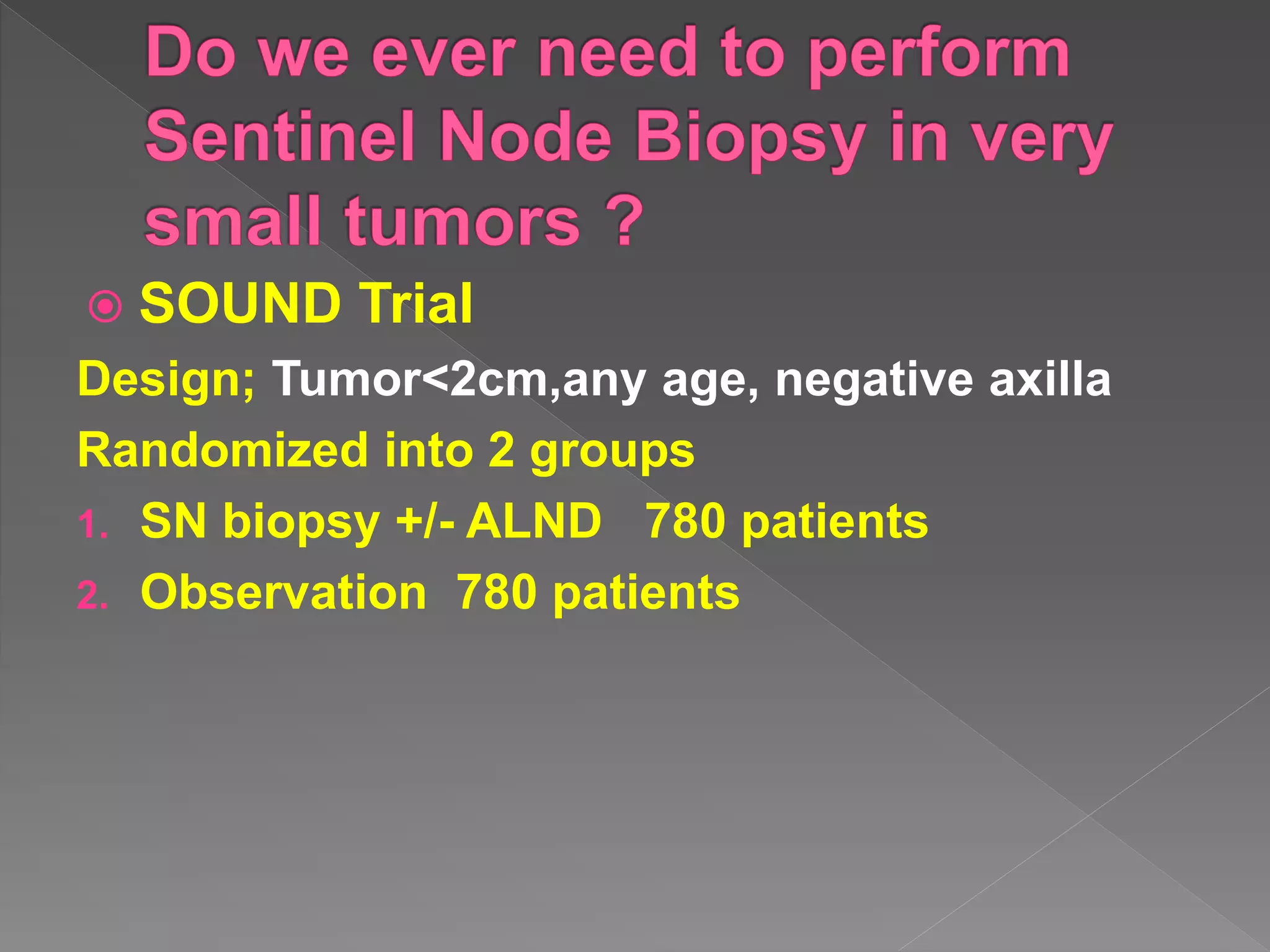 Do we ever need to perform Sentinel Node Biopsy in very small tumors ?

SOUND Trial

Design; Tumor<2cm,any age, negative axilla

Randomized into 2 groups

1. SN biopsy +/- ALND 780 patients
2. Observation 780 patients